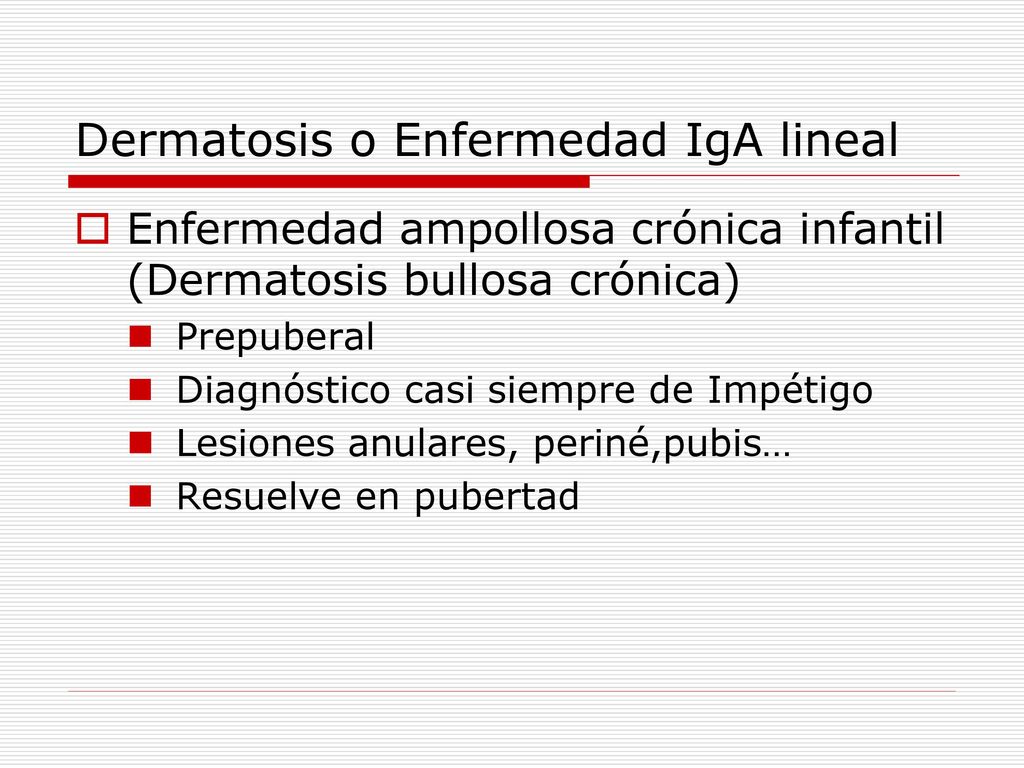 Dermatosis o Enfermedad IgA lineal

Enfermedad ampollosa crónica infantil (Dermatosis bullosa crónica)

Prepuberal

Diagnóstico casi siempre de Impétigo

Lesiones anulares, periné,pubis…

Resuelve en pubertad